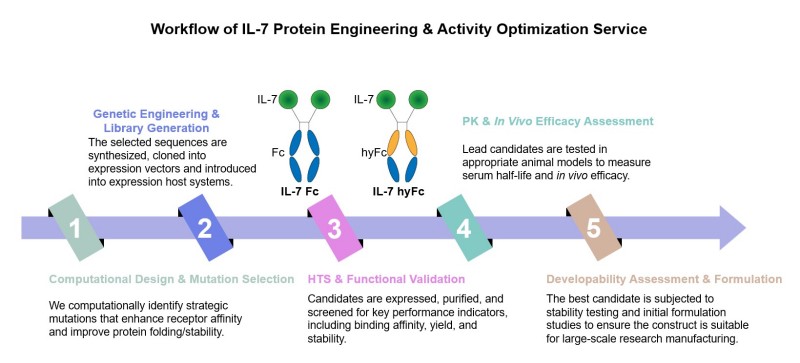 Workflow of IL-7 Protein Engineering & Activity Optimization Service

Genetic Engineering & Library Generation

The selected sequences are synthesized, cloned into expression vectors and introduced into expression host systems.

IL-7

Fc

IL-7 Fc

IL-7

hyFc

IL-7 hyFc

PK & In Vivo Efficacy Assessment

Lead candidates are tested in appropriate animal models to measure serum half-life and in vivo efficacy.

1

2

3

4

5

Computational Design & Mutation Selection

We computationally identify strategic mutations that enhance receptor affinity and improve protein folding/stability.

HTS & Functional Validation

Candidates are expressed, purified, and screened for key performance indicators, including binding affinity, yield, and stability.

Developability Assessment & Formulation

The best candidate is subjected to stability testing and initial formulation studies to ensure the construct is suitable for large-scale research manufacturing.